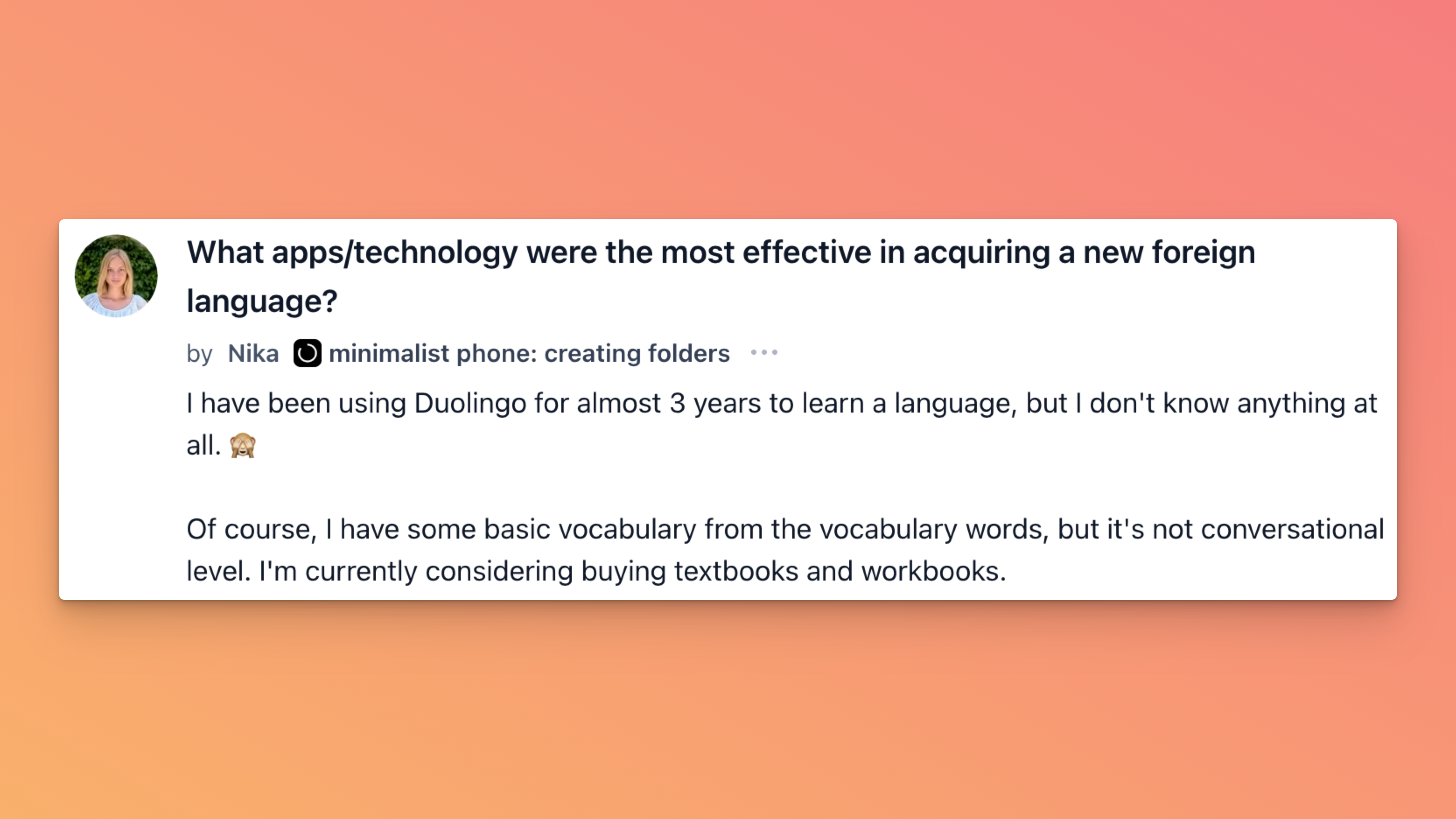 What apps/technology were the most effective in acquiring a new foreign language?

by Nika minimalist phone: creating folders •••

I have been using Duolingo for almost 3 years to learn a language, but I don't know anything at all. 🙈

Of course, I have some basic vocabulary from the vocabulary words, but it's not conversational level. I'm currently considering buying textbooks and workbooks.